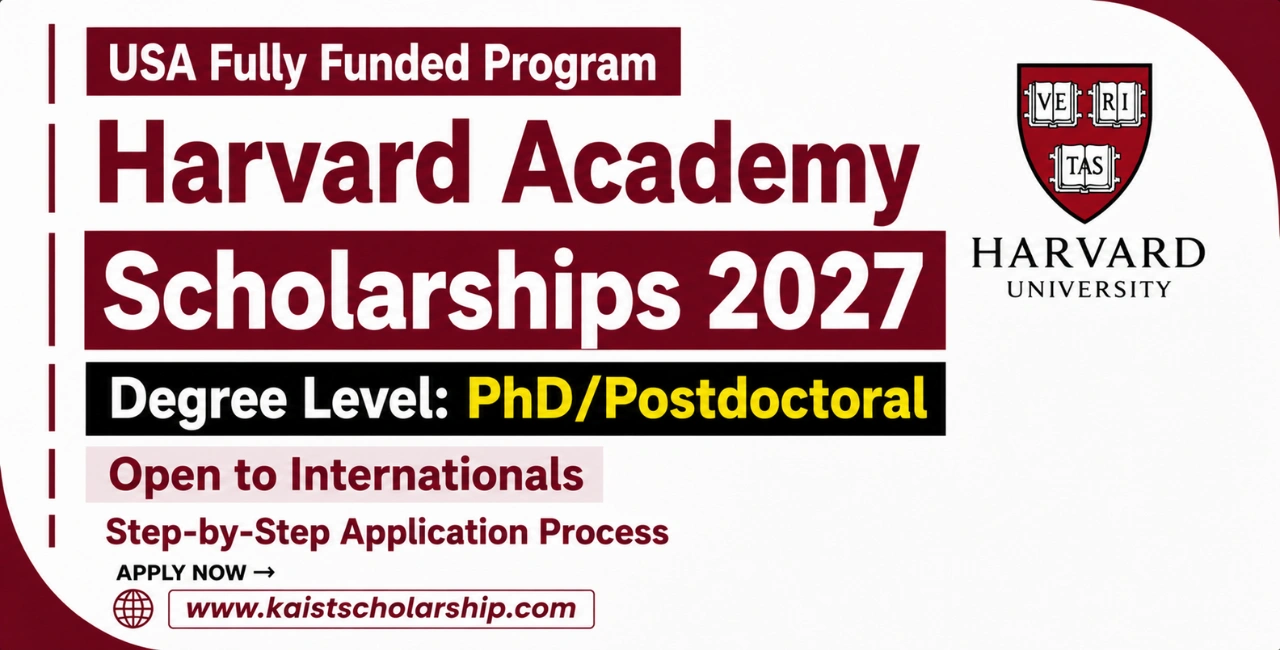 USA Fully Funded Program

Harvard Academy Scholarships 2027

Degree Level: PhD/Postdoctoral

Open to Internationals

Step-by-Step Application Process

APPLY NOW →

www.kaistscholarship.com

VE RI TAS

HARVARD
UNIVERSITY